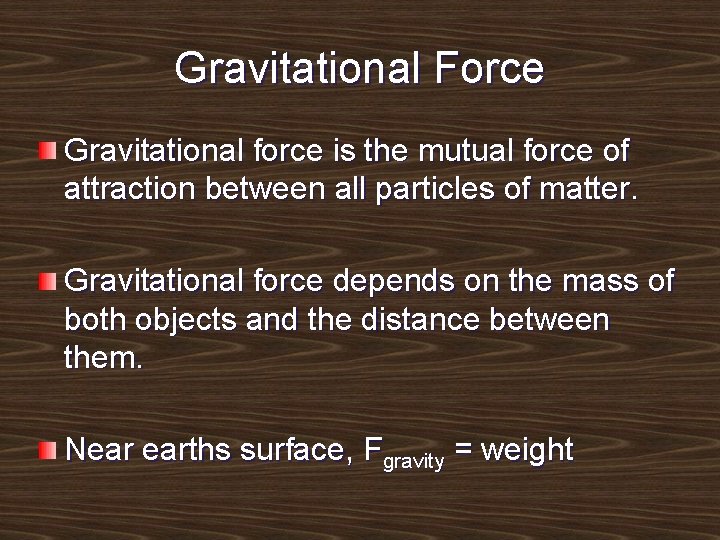 Gravitational Force

Gravitational force is the mutual force of attraction between all particles of matter.

Gravitational force depends on the mass of both objects and the distance between them.

Near earths surface, $F_{gravity}$ = weight